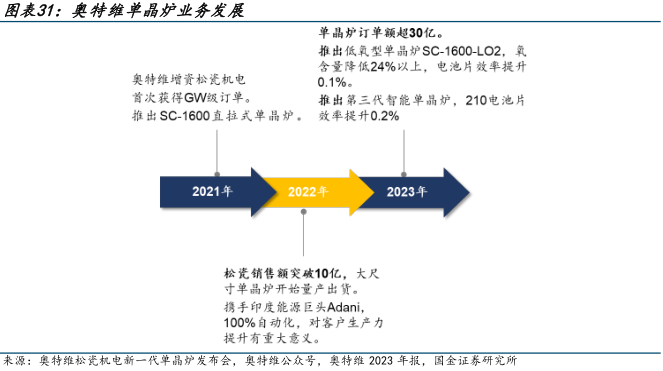 图表31：奥特维单晶炉业务发展

奥特维增资松瓷机电
首次获得GW级订单。
推出SC-1600直拉式单晶炉。

单晶炉订单额超30亿。
推出低氧型单晶炉SC-1600-LO2，氧含量降低24%以上，电池片效率提升0.1%。
推出第三代智能单晶炉，210电池片效率提升0.2%

2021年
2022年
2023年

松瓷销售额突破10亿，大尺寸单晶炉开始量产出货。
携手印度能源巨头Adani，100%自动化，对客户生产力提升有重大意义。

来源：奥特维松瓷机电新一代单晶炉发布会，奥特维公众号，奥特维 2023 年报，国金证券研究所